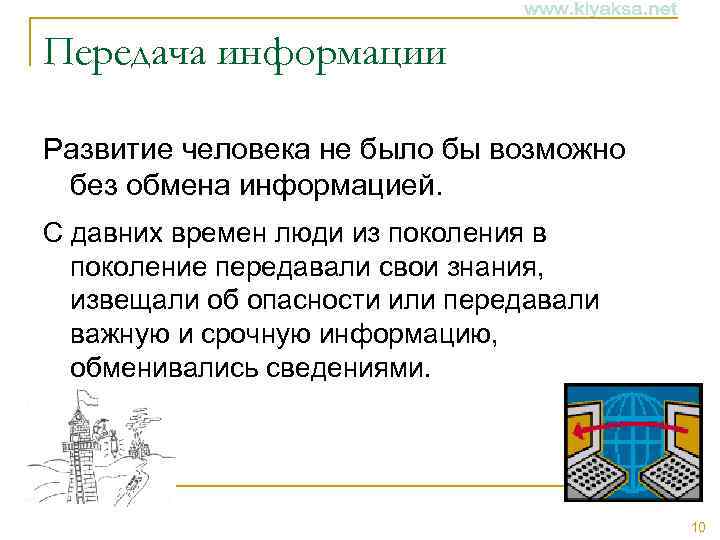 www.kiyaksa.net

Передача информации

Развитие человека не было бы возможно без обмена информацией.

С давних времен люди из поколения в поколение передавали свои знания, извещали об опасности или передавали важную и срочную информацию, обменивались сведениями.

10